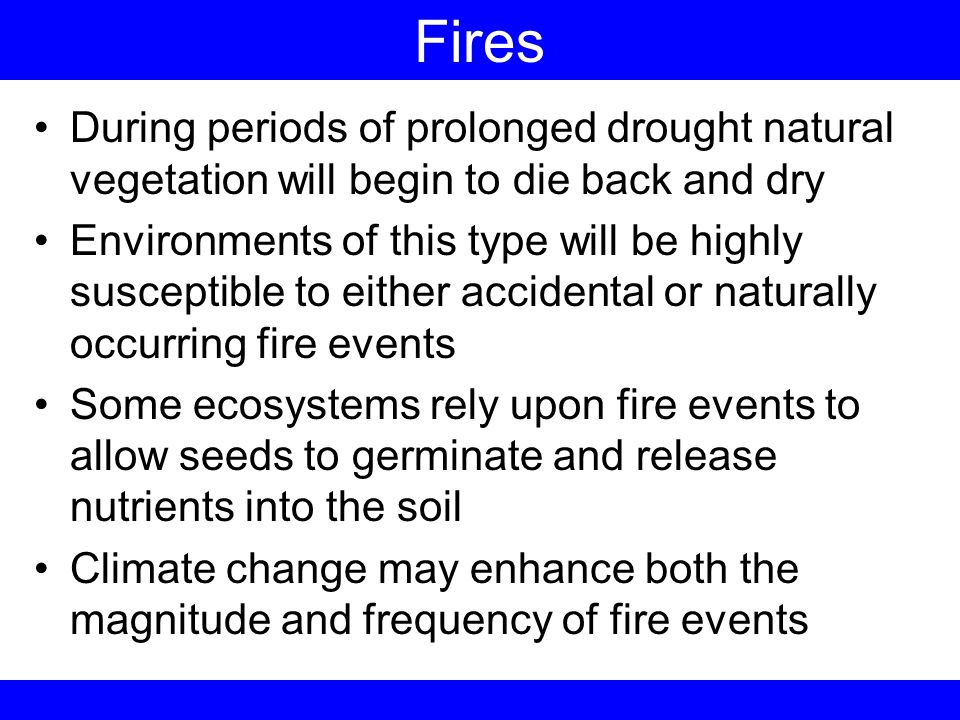 Fires

• During periods of prolonged drought natural vegetation will begin to die back and dry

• Environments of this type will be highly susceptible to either accidental or naturally occurring fire events

• Some ecosystems rely upon fire events to allow seeds to germinate and release nutrients into the soil

• Climate change may enhance both the magnitude and frequency of fire events